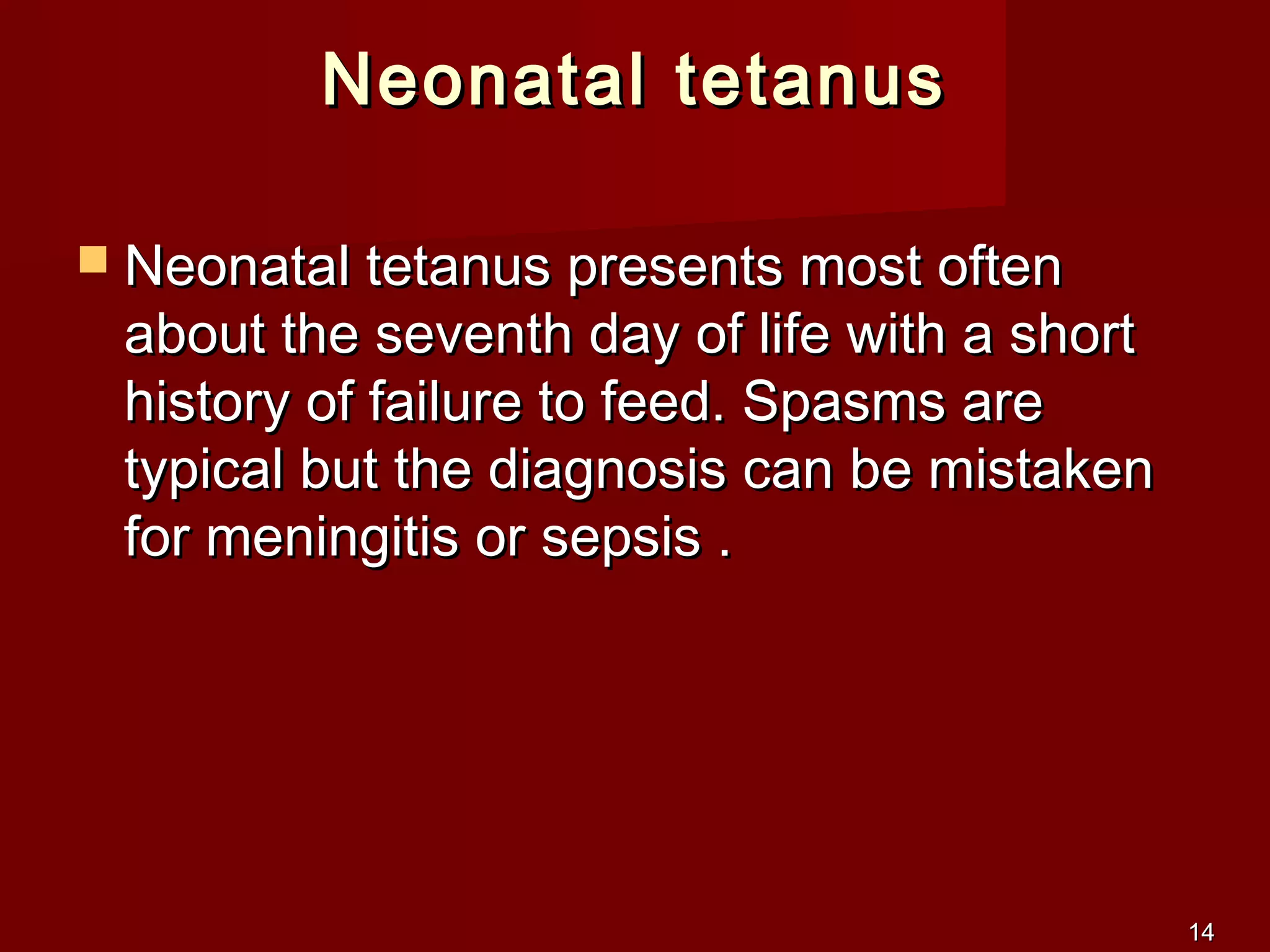 Neonatal tetanus

Neonatal tetanus presents most often about the seventh day of life with a short history of failure to feed. Spasms are typical but the diagnosis can be mistaken for meningitis or sepsis .

14